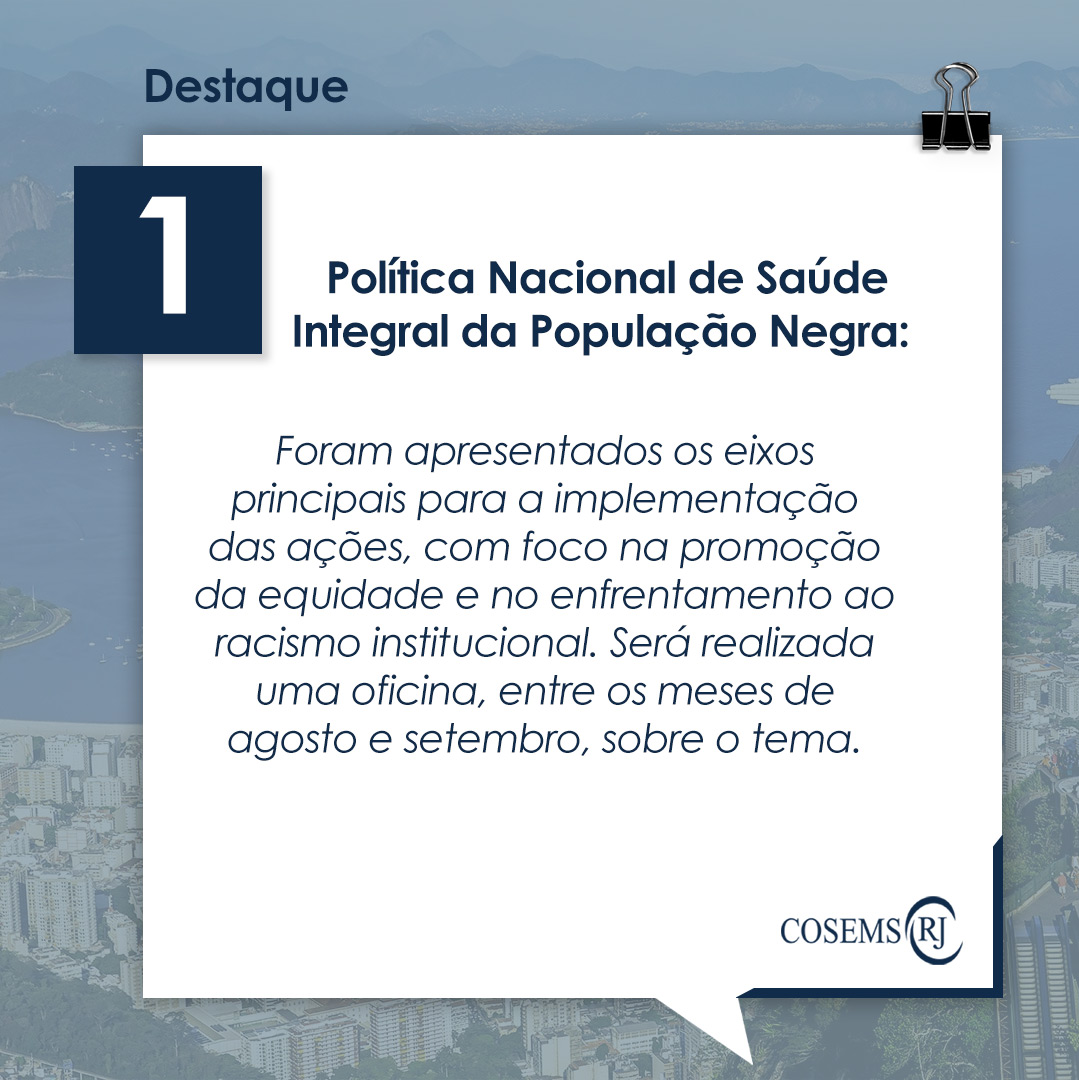 Destaque

1

Política Nacional de Saúde Integral da População Negra:

Foram apresentados os eixos principais para a implementação das ações, com foco na promoção da equidade e no enfrentamento ao racismo institucional. Será realizada uma oficina, entre os meses de agosto e setembro, sobre o tema.

COSEMS RJ